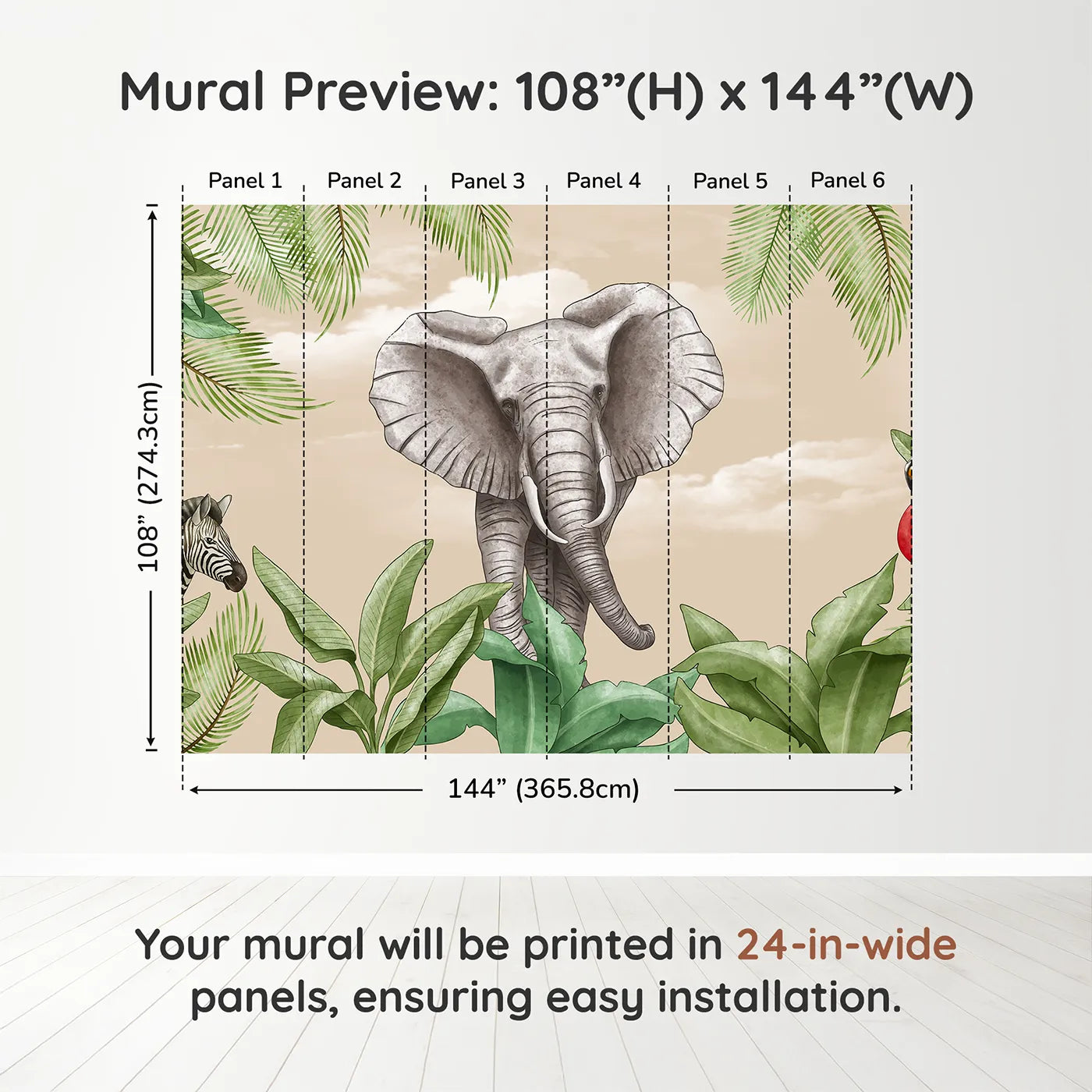 Mural Preview: 108”(H) x 144”(W)

Panel 1
Panel 2
Panel 3
Panel 4
Panel 5
Panel 6

108” (274.3cm)

144” (365.8cm)

Your mural will be printed in 24-in-wide panels, ensuring easy installation.